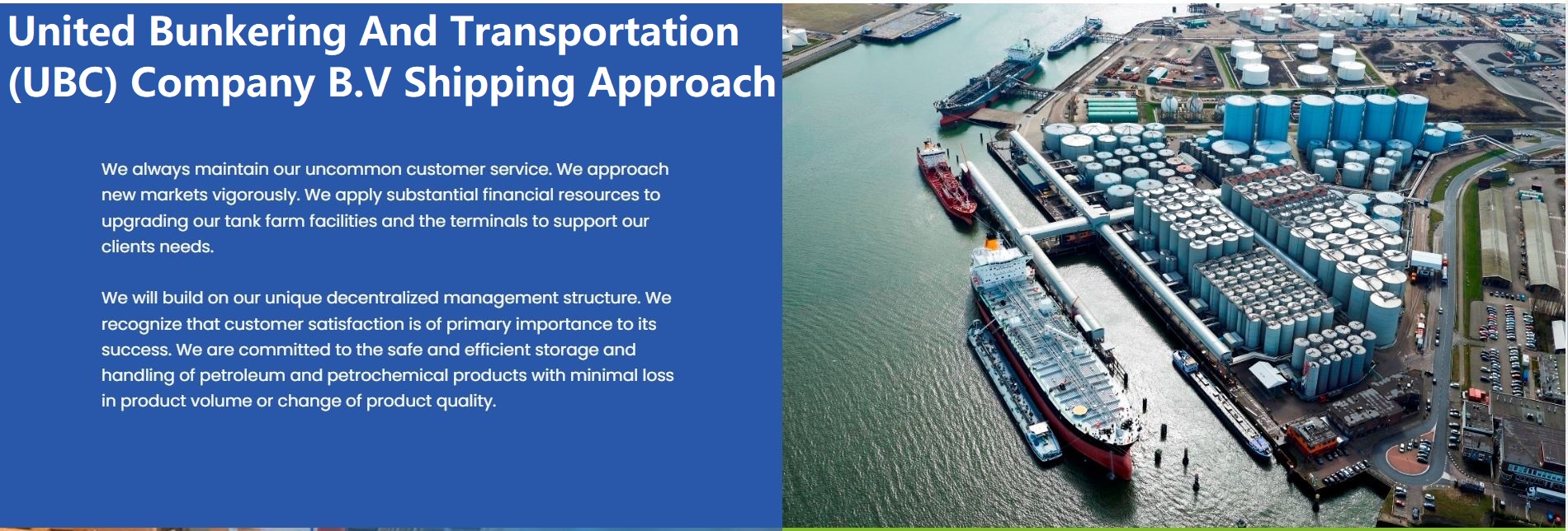 United Bunkering And Transportation (UBC) Company B.V Shipping Approach

We always maintain our uncommon customer service. We approach new markets vigorously. We apply substantial financial resources to upgrading our tank farm facilities and the terminals to support our clients needs.

We will build on our unique decentralized management structure. We recognize that customer satisfaction is of primary importance to its success. We are committed to the safe and efficient storage and handling of petroleum and petrochemical products with minimal loss in product volume or change of product quality.